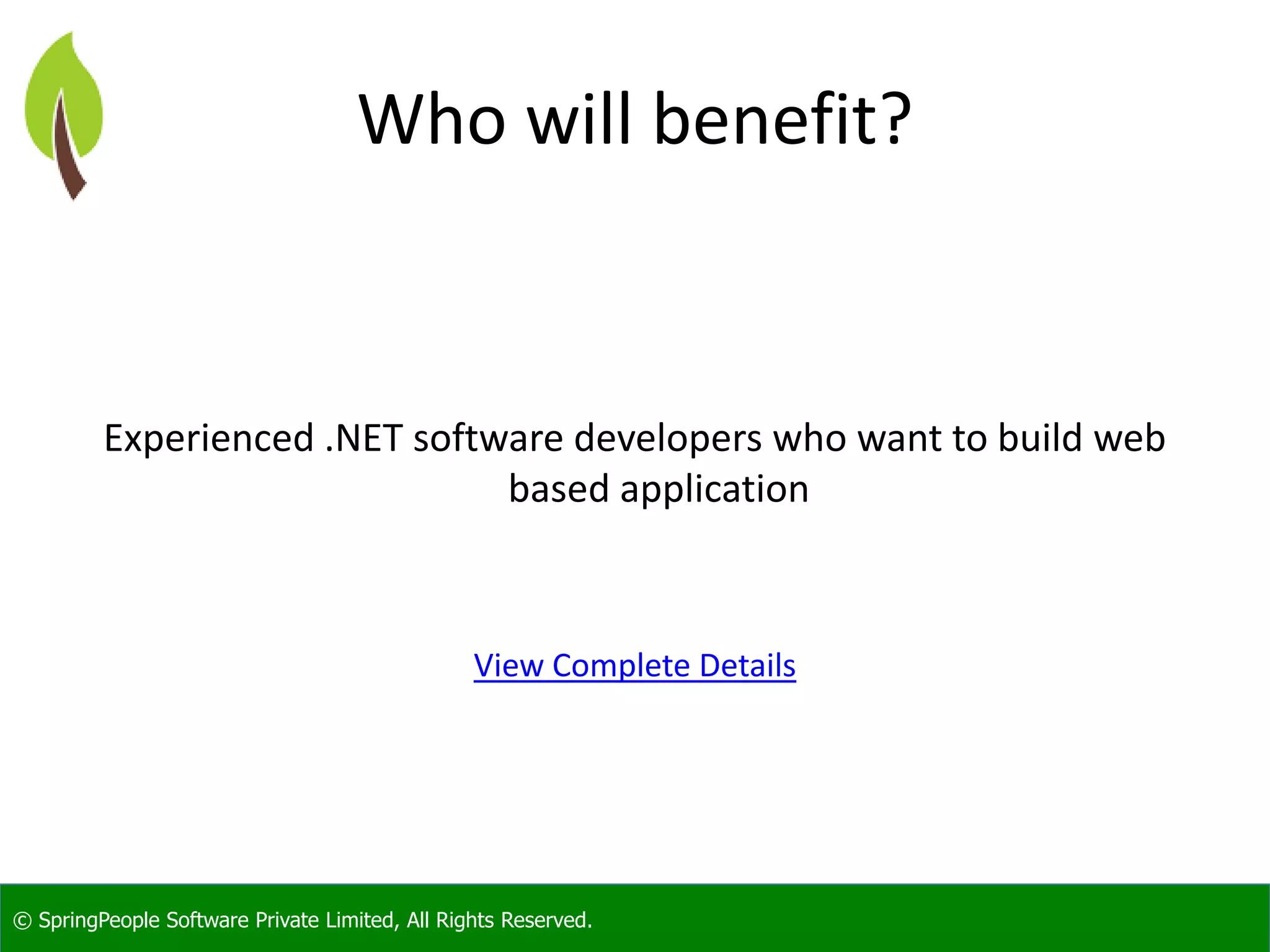 Who will benefit?

Experienced .NET software developers who want to build web based application

View Complete Details

© SpringPeople Software Private Limited, All Rights Reserved.